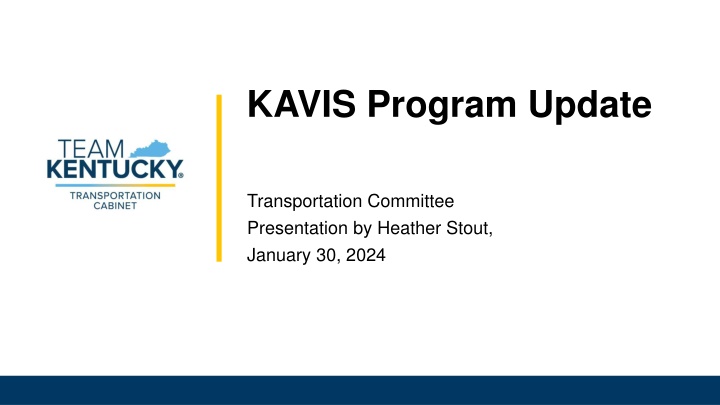 TEAM KENTUCKY®
TRANSPORTATION CABINET

KAVIS Program Update

Transportation Committee
Presentation by Heather Stout,
January 30, 2024